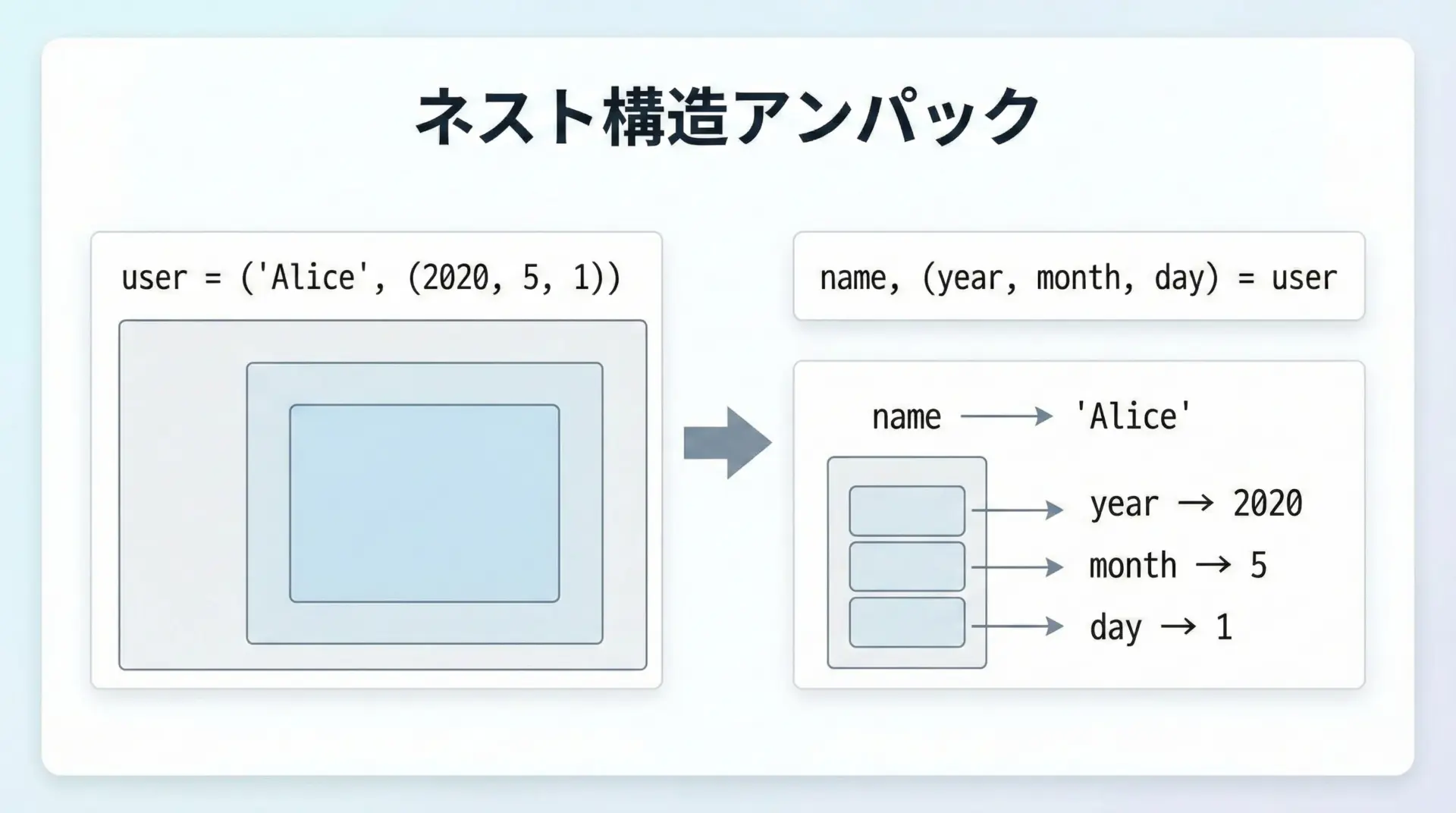 ネスト構造アンパック

user = ('Alice', (2020, 5, 1))

name, (year, month, day) = user

name → 'Alice'

year → 2020

month → 5

day → 1